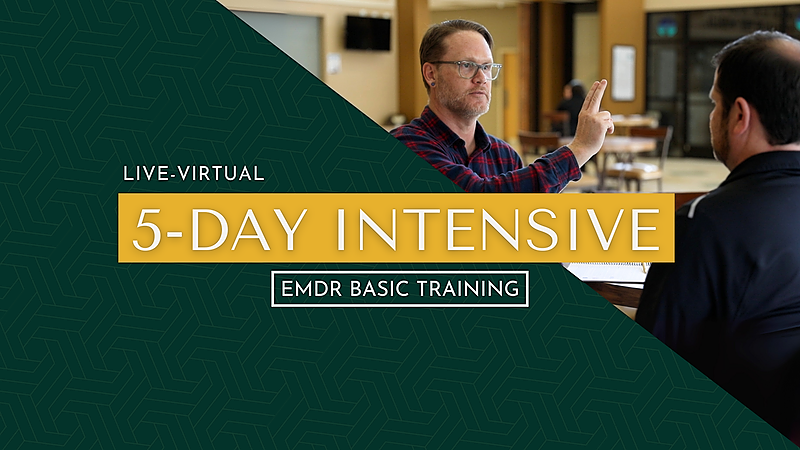 LIVE-VIRTUAL

5-DAY INTENSIVE

EMDR BASIC TRAINING